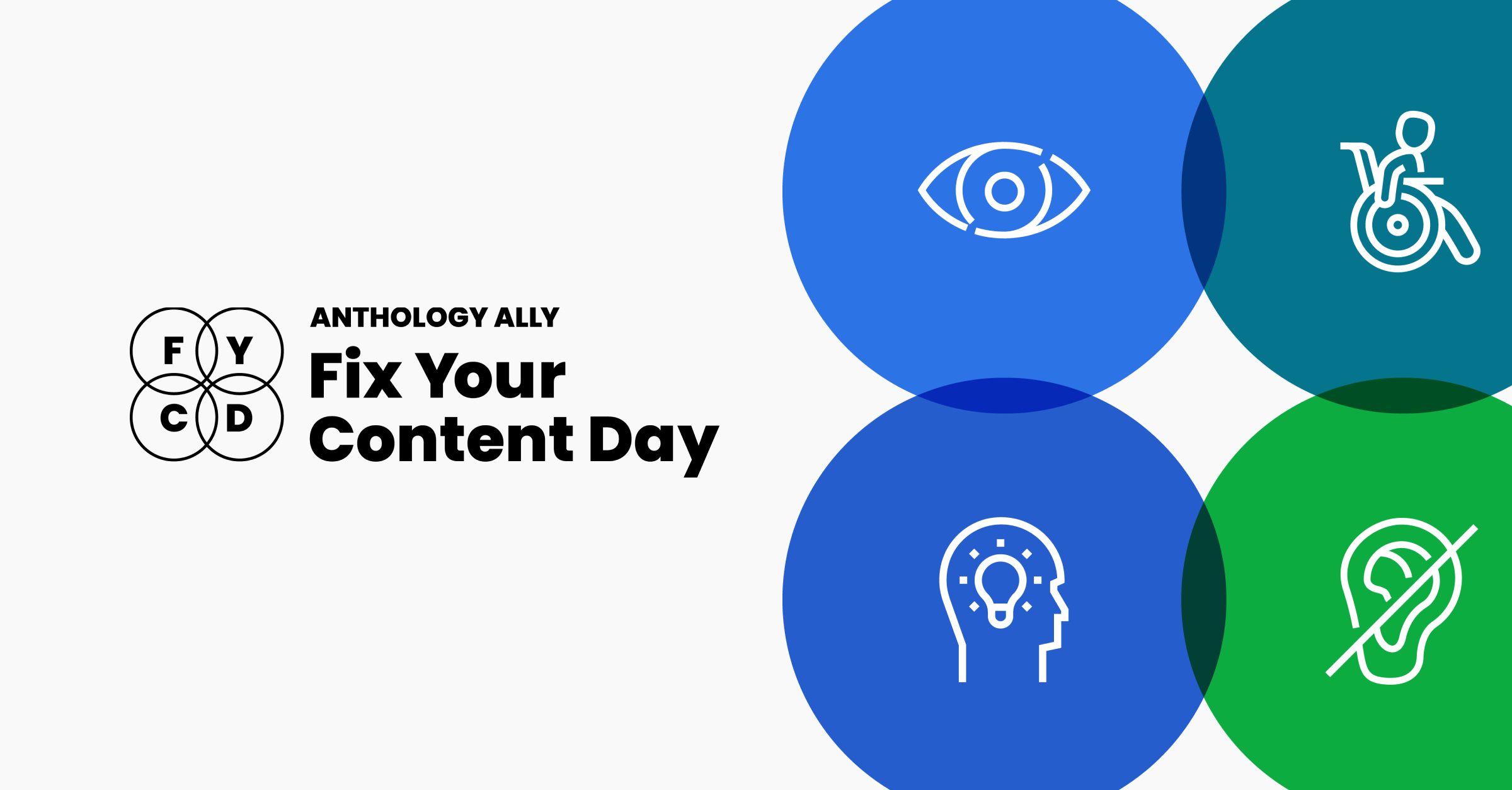 F Y
C D

ANTHOLOGY ALLY
Fix Your Content Day